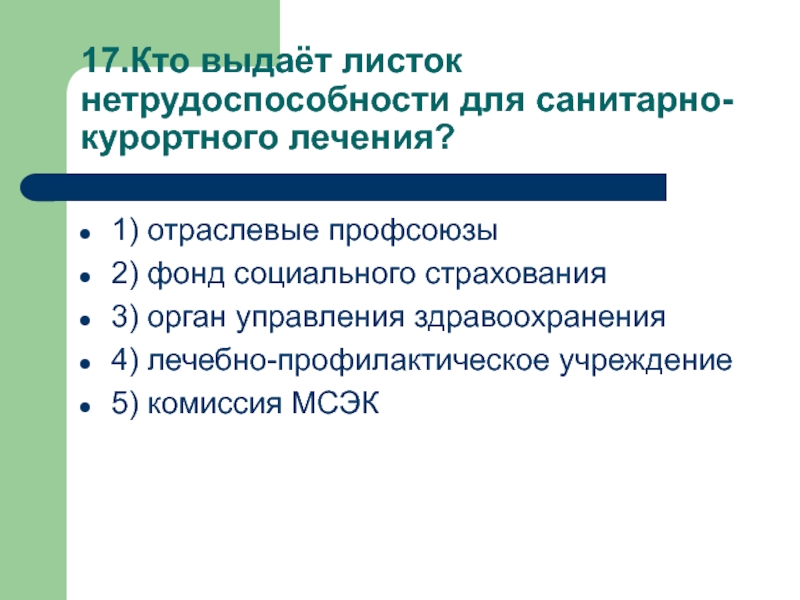 17.Кто выдаёт листок нетрудоспособности для санитарно-курортного лечения?

- 1) отраслевые профсоюзы
- 2) фонд социального страхования
- 3) орган управления здравоохранения
- 4) лечебно-профилактическое учреждение
- 5) комиссия МСЭК